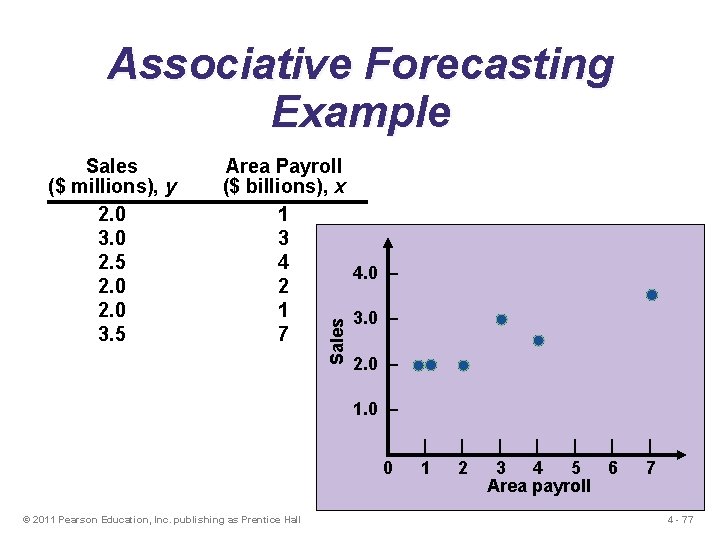 Associative Forecasting Example

| Sales ($ millions), $y$ | Area Payroll ($ billions), $x$ |
|---|---|
| 2.0 | 1 |
| 3.0 | 3 |
| 2.5 | 4 |
| 2.0 | 2 |
| 2.0 | 1 |
| 3.5 | 7 |

4.0
3.0
2.0
1.0
Sales
0 1 2 3 4 5 6 7
Area payroll

© 2011 Pearson Education, Inc. publishing as Prentice Hall

4 - 77